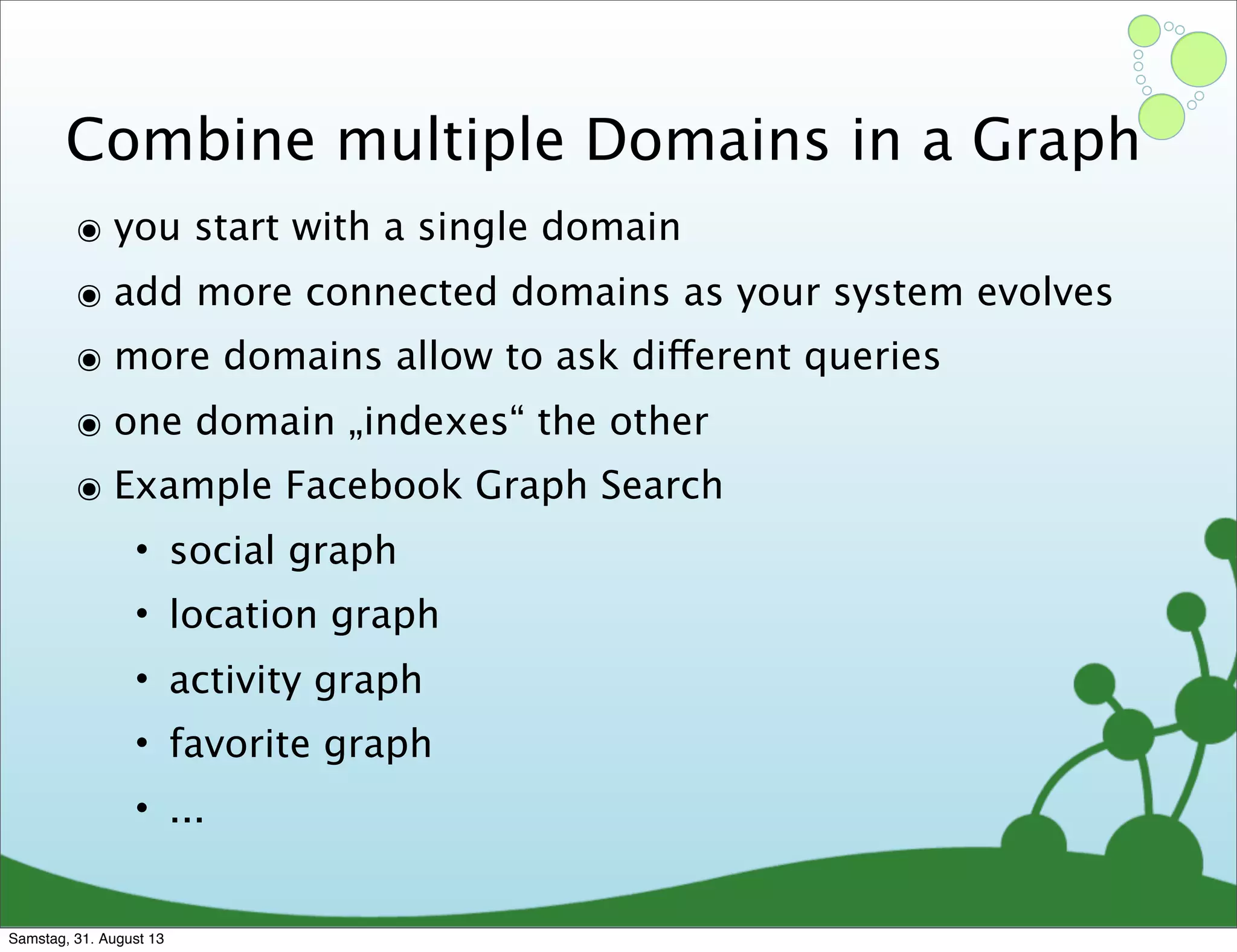 Combine multiple Domains in a Graph

◉ you start with a single domain

◉ add more connected domains as your system evolves

◉ more domains allow to ask different queries

◉ one domain „indexes“ the other

◉ Example Facebook Graph Search

• social graph

• location graph

• activity graph

• favorite graph

• ...

Samstag, 31. August 13